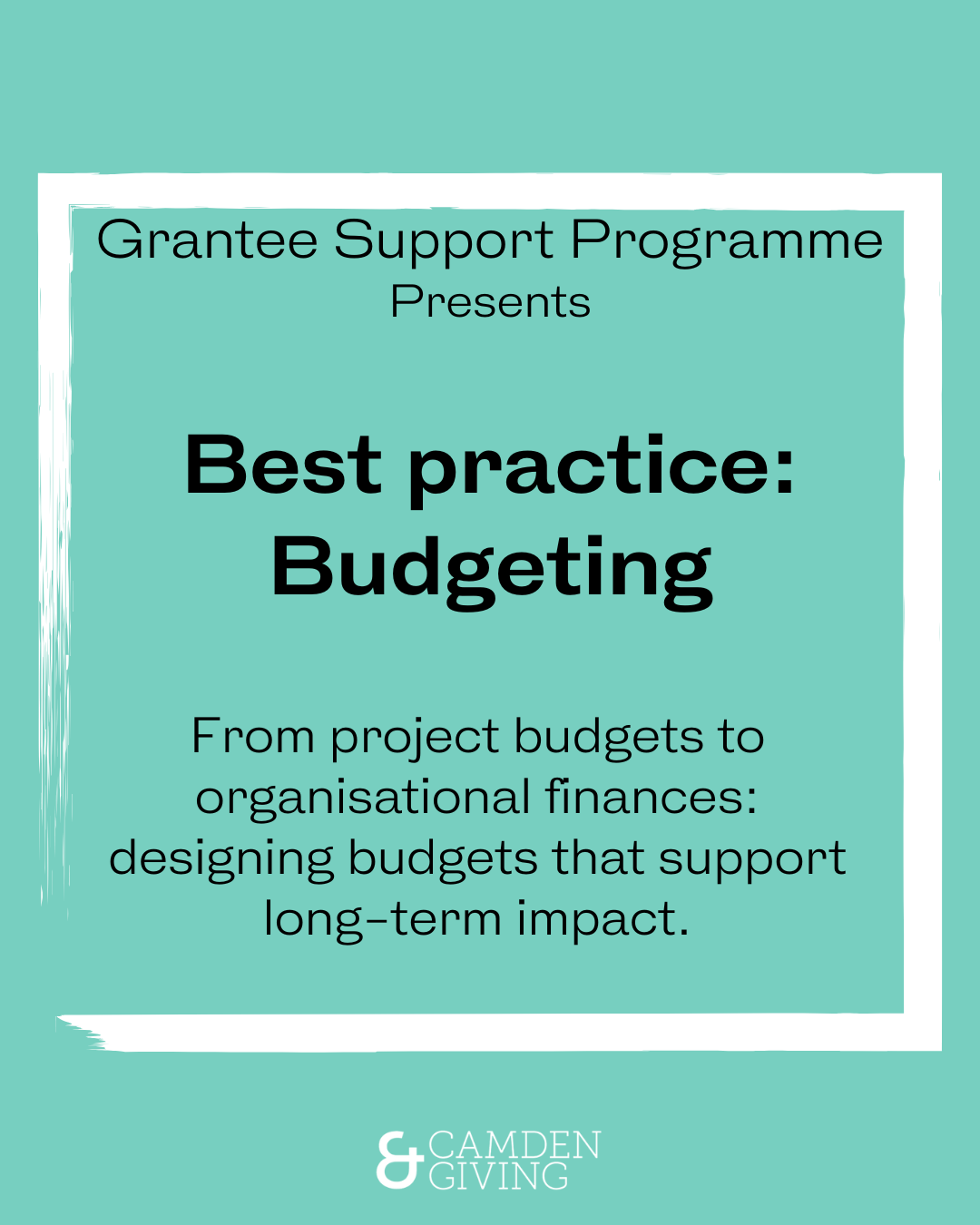 Grantee Support Programme
Presents

Best practice: Budgeting

From project budgets to organisational finances: designing budgets that support long-term impact.

& CAMDEN GIVING